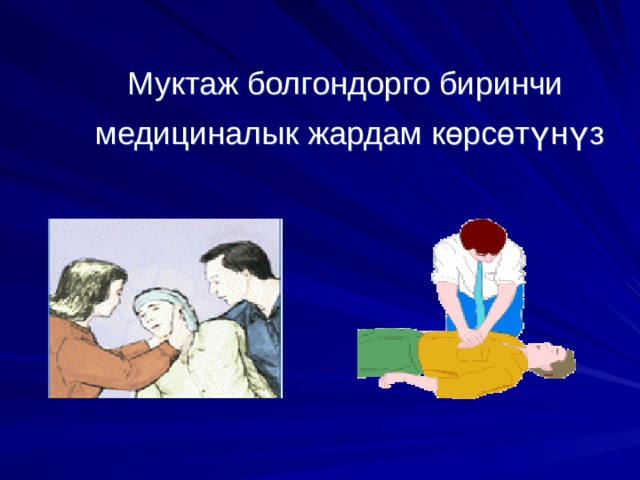 Муктаж болгондорго биринчи медициналык жардам көрсөтүнүз